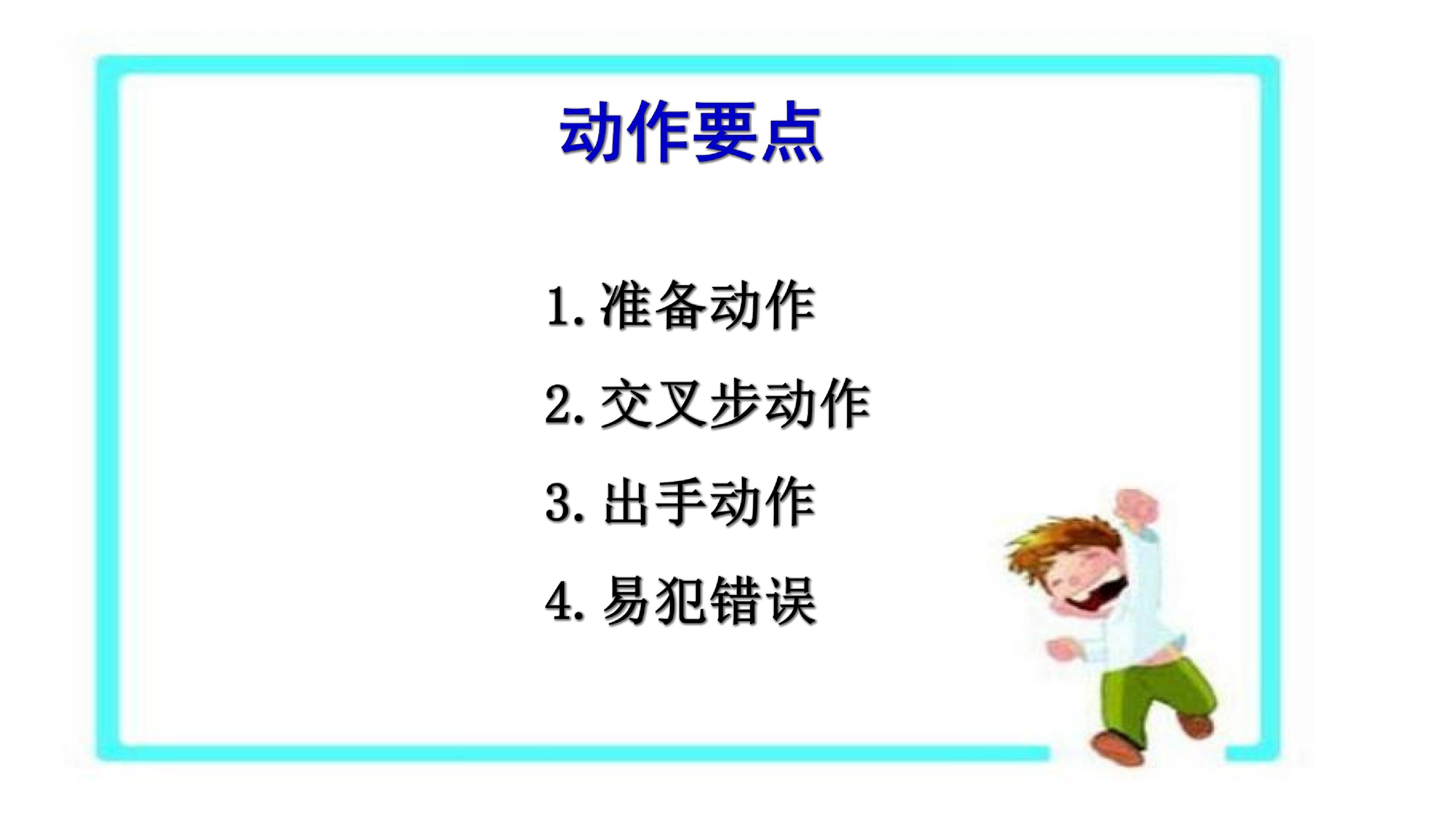 动作要点

1. 准备动作

2. 交叉步动作

3. 出手动作

4. 易犯错误